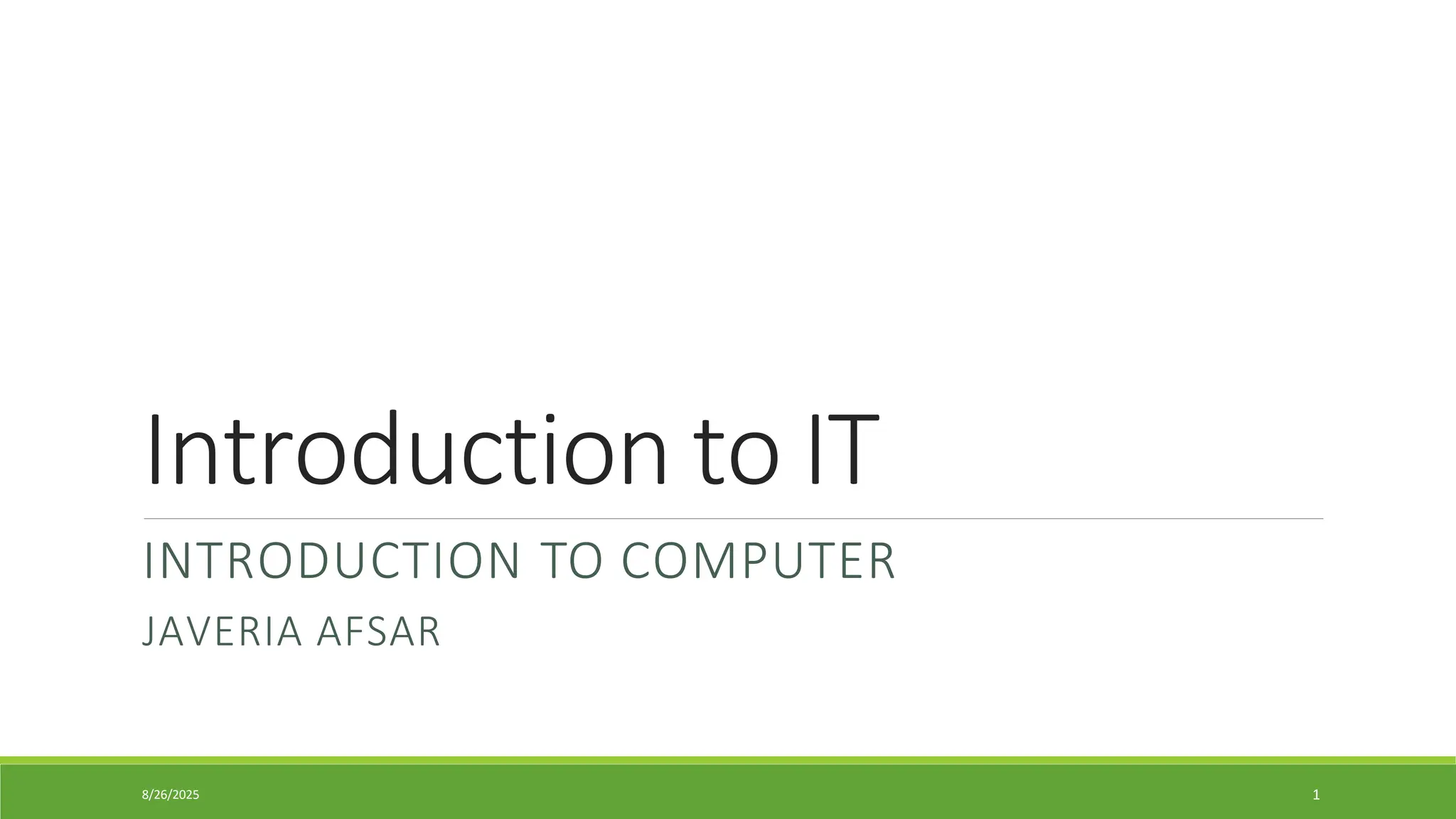 Introduction to IT

INTRODUCTION TO COMPUTER

JAVERIA AFSAR

8/26/2025

1